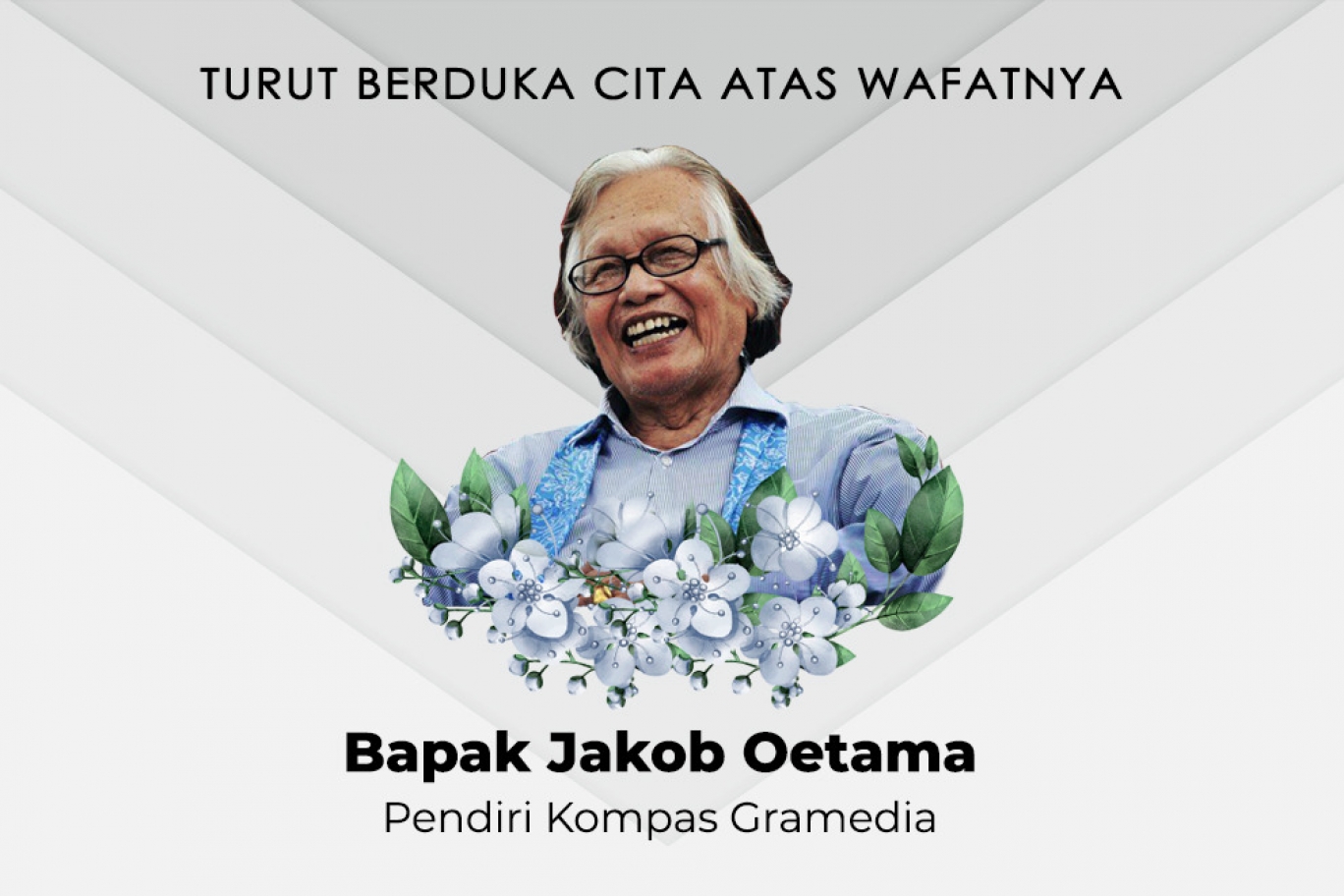 TURUT BERDUKA CITA ATAS WAFATNYA

Bapak Jakob Oetama

Pendiri Kompas Gramedia